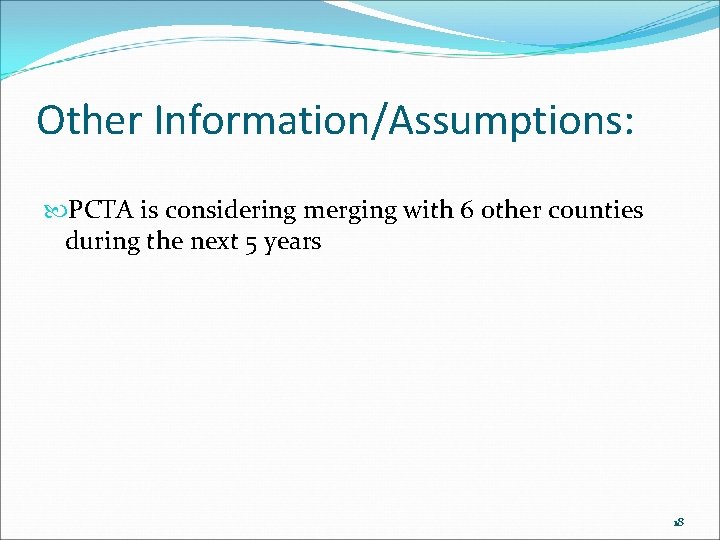 Other Information/Assumptions:

PCTA is considering merging with 6 other counties during the next 5 years

18